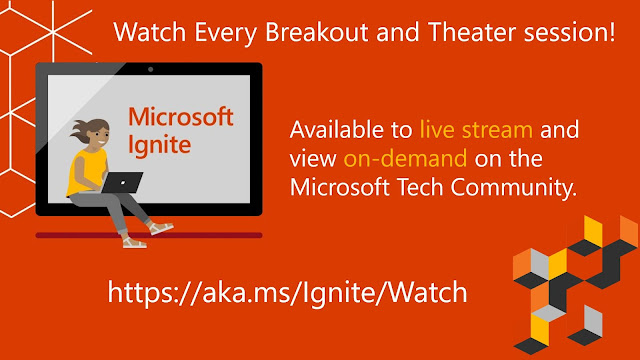 Watch Every Breakout and Theater session!

Microsoft Ignite

Available to live stream and view on-demand on the Microsoft Tech Community.

https://aka.ms/Ignite/Watch